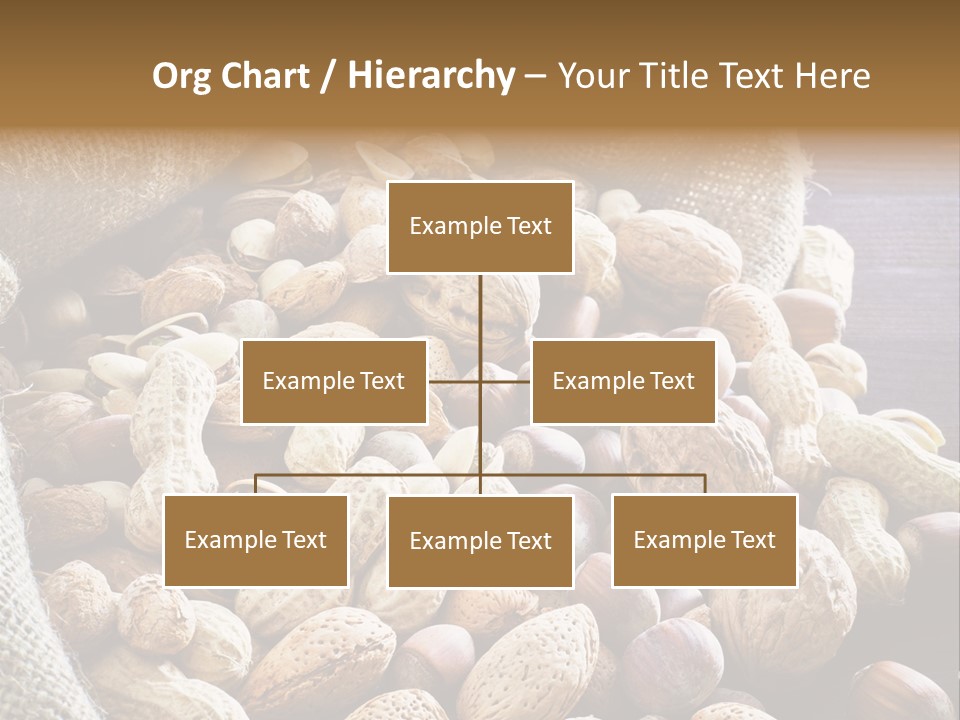 Org Chart / Hierarchy – Your Title Text Here

Example Text

Example Text

Example Text

Example Text

Example Text

Example Text